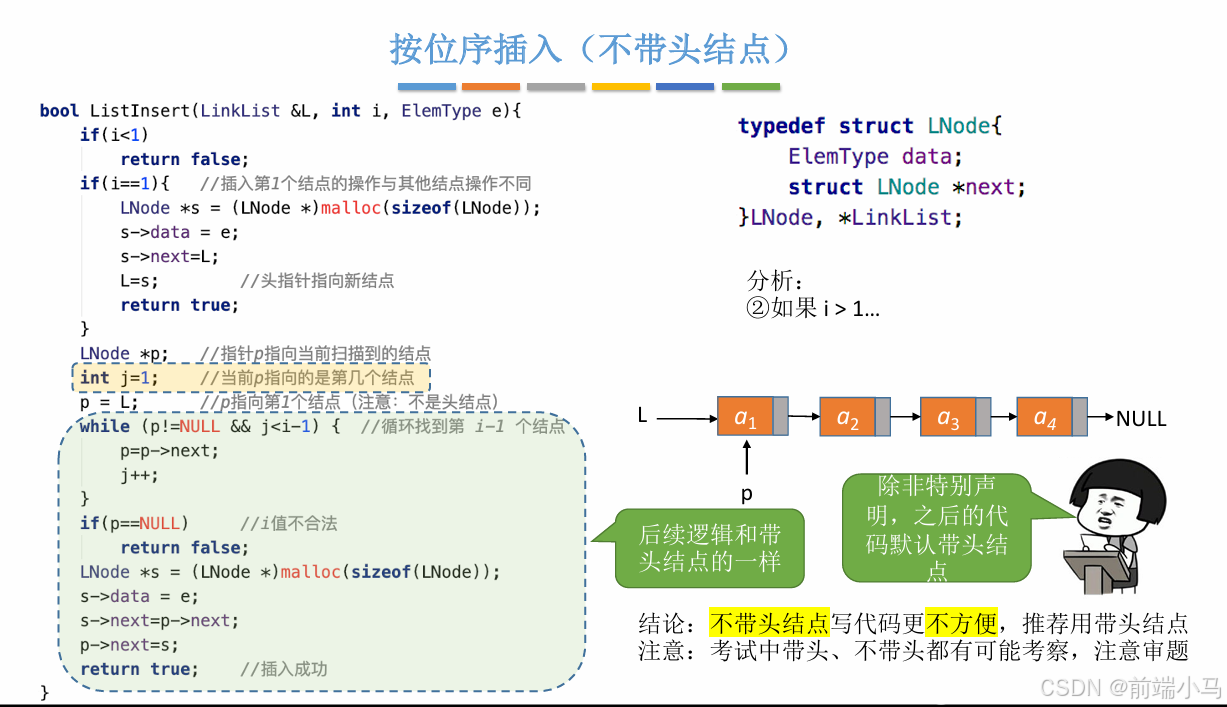 按位序插入（不带头结点）

bool ListInsert(LinkList &L, int i, ElemType e){
    if(i<1)
        return false;
    if(i==1){   //插入第1个结点的操作与其他结点操作不同
        LNode *s = (LNode *)malloc(sizeof(LNode));
        s->data = e;
        s->next=L;
        L=s;        //头指针指向新结点
        return true;
    }
    LNode *p;   //指针p指向当前扫描到的结点
    int j=1;    //当前p指向的是第几个结点
    p = L;      //p指向第1个结点（注意：不是头结点）
    while (p!=NULL && j<i-1) {  //循环找到第 i-1 个结点
        p=p->next;
        j++;
    }
    if(p==NULL)     //i值不合法
        return false;
    LNode *s = (LNode *)malloc(sizeof(LNode));
    s->data = e;
    s->next=p->next;
    p->next=s;
    return true;    //插入成功
}

typedef struct LNode{
    ElemType data;
    struct LNode *next;
}LNode, *LinkList;

分析：
②如果 i > 1...

L
$a_1$
$a_2$
$a_3$
$a_4$
NULL
p

后续逻辑和带头结点的一样

除非特别声明，之后的代码默认带头结点

结论：不带头结点写代码更不方便，推荐用带头结点
注意：考试中带头、不带头都有可能考察，注意审题

CSDN @前端小马